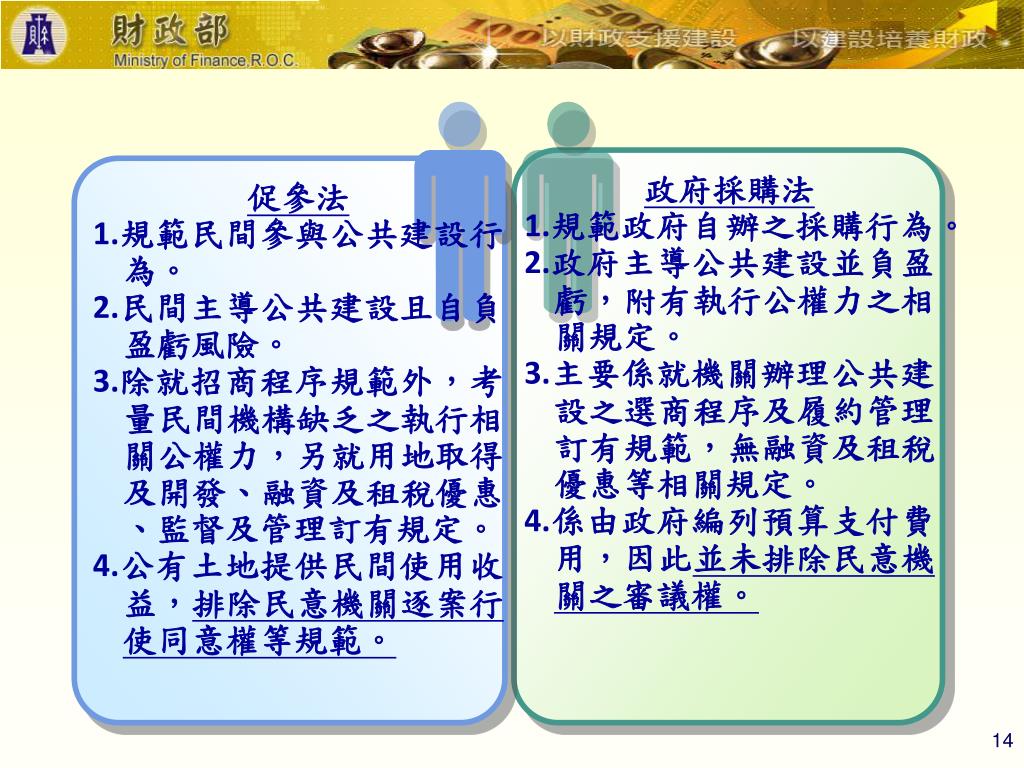 財政部
Ministry of Finance,R.O.C.
以財政支援建設　以建設培養財政

促參法
1.規範民間參與公共建設行為。
2.民間主導公共建設且自負盈虧風險。
3.除就招商程序規範外，考量民間機構缺乏之執行相關公權力，另就用地取得及開發、融資及租稅優惠、監督及管理訂有規定。
4.公有土地提供民間使用收益，排除民意機關逐案行使同意權等規範。

政府採購法
1.規範政府自辦之採購行為。
2.政府主導公共建設並負盈虧，附有執行公權力之相關規定。
3.主要係就機關辦理公共建設之選商程序及履約管理訂有規範，無融資及租稅優惠等相關規定。
4.係由政府編列預算支付費用，因此並未排除民意機關之審議權。

14